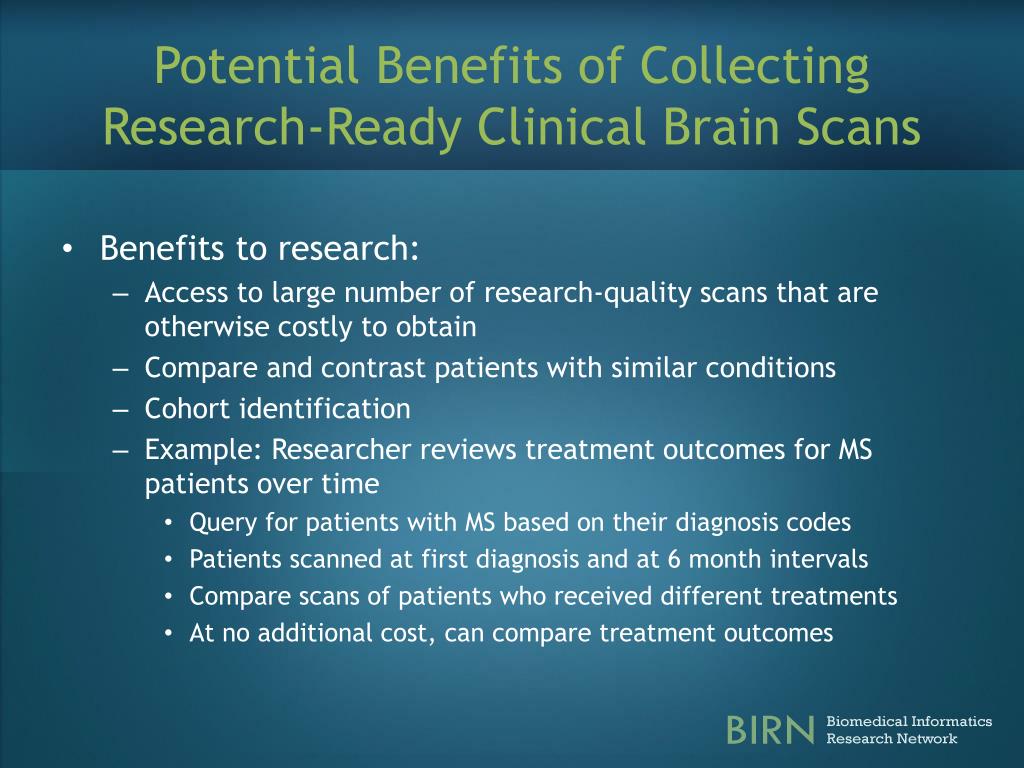 Potential Benefits of Collecting Research-Ready Clinical Brain Scans

• Benefits to research:
– Access to large number of research-quality scans that are otherwise costly to obtain
– Compare and contrast patients with similar conditions
– Cohort identification
– Example: Researcher reviews treatment outcomes for MS patients over time
• Query for patients with MS based on their diagnosis codes
• Patients scanned at first diagnosis and at 6 month intervals
• Compare scans of patients who received different treatments
• At no additional cost, can compare treatment outcomes

BIRN Biomedical Informatics Research Network